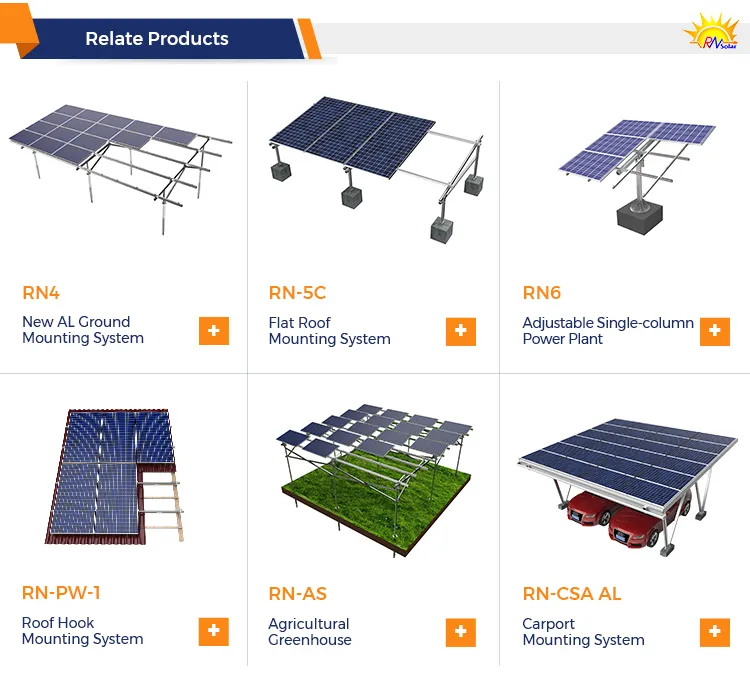 Relate Products

RN Solar

RN4
New AL Ground Mounting System
+

RN-5C
Flat Roof Mounting System
+

RN6
Adjustable Single-column Power Plant
+

RN-PW-1
Roof Hook Mounting System
+

RN-AS
Agricultural Greenhouse
+

RN-CSA AL
Carport Mounting System
+